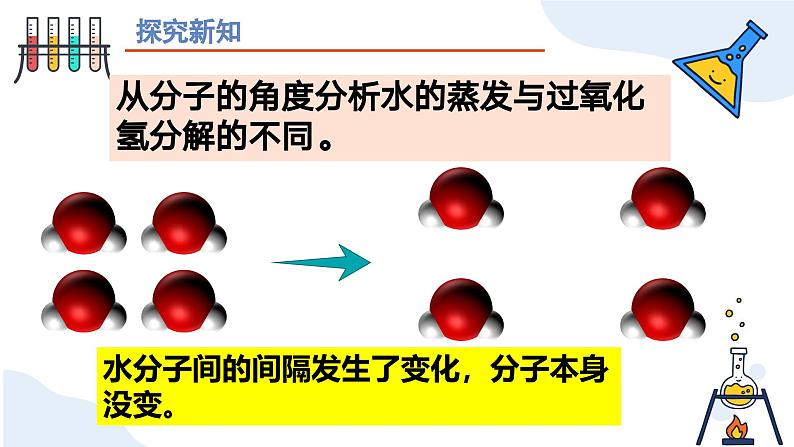 探究新知

从分子的角度分析水的蒸发与过氧化氢分解的不同。

水分子间的间隔发生了变化，分子本身没变。